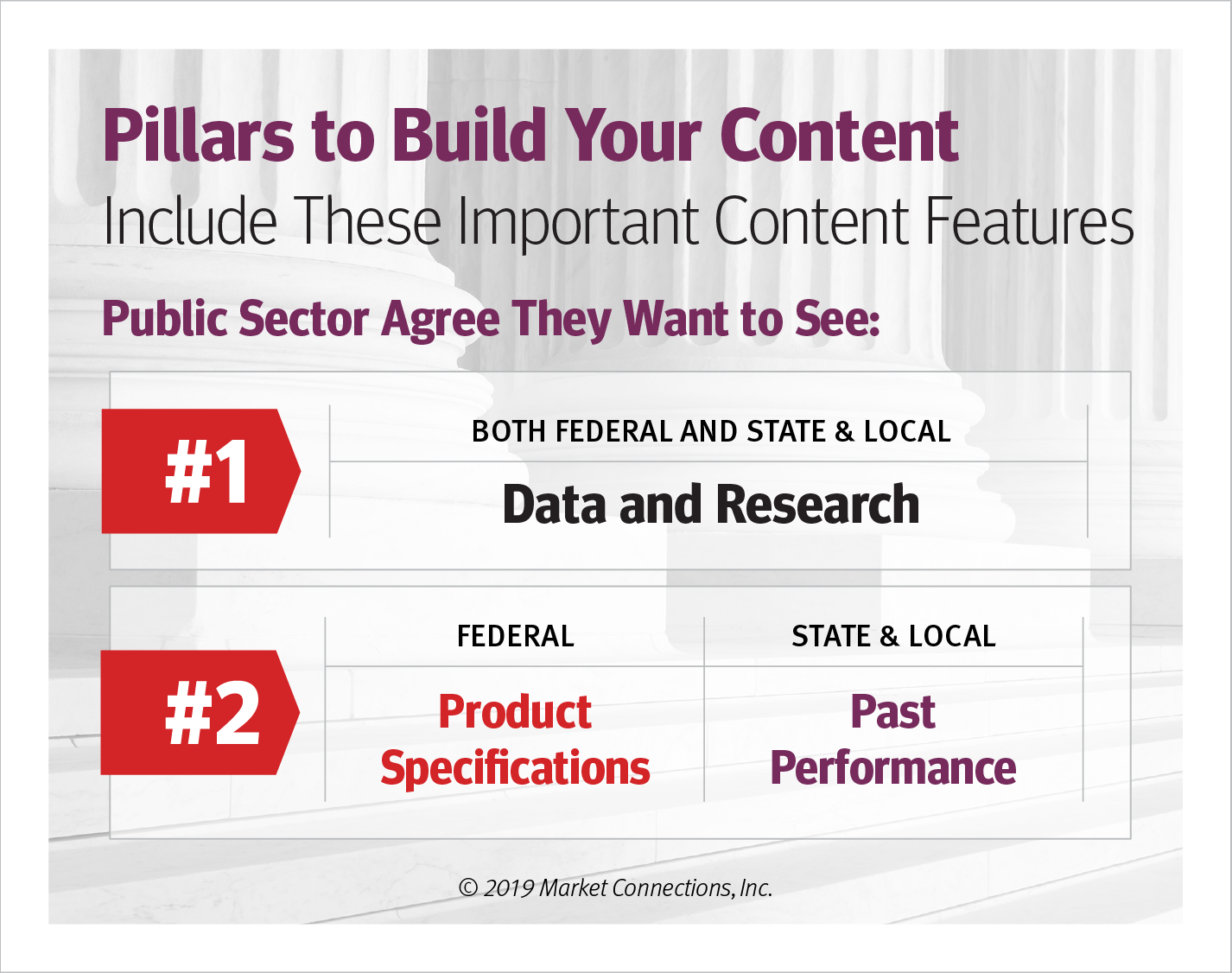 Pillars to Build Your Content

Include These Important Content Features

Public Sector Agree They Want to See:

#1

BOTH FEDERAL AND STATE & LOCAL

Data and Research

#2

FEDERAL

Product Specifications

STATE & LOCAL

Past Performance

© 2019 Market Connections, Inc.